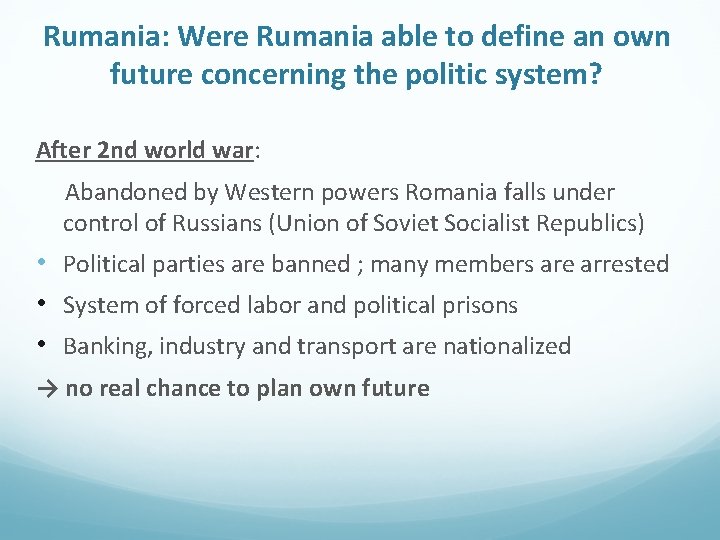 Rumania: Were Rumania able to define an own future concerning the politic system?

After 2nd world war:

Abandoned by Western powers Romania falls under control of Russians (Union of Soviet Socialist Republics)

• Political parties are banned ; many members are arrested
• System of forced labor and political prisons
• Banking, industry and transport are nationalized

→ no real chance to plan own future